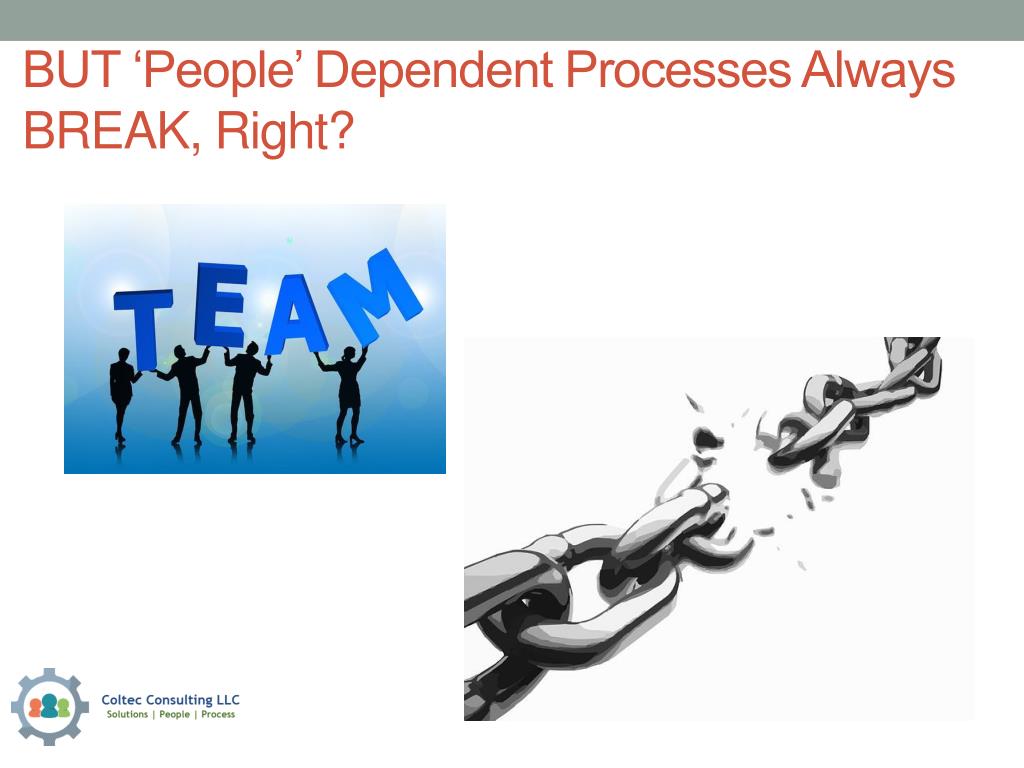 BUT ‘People’ Dependent Processes Always BREAK, Right?

TEAM

Coltec Consulting LLC
Solutions | People | Process